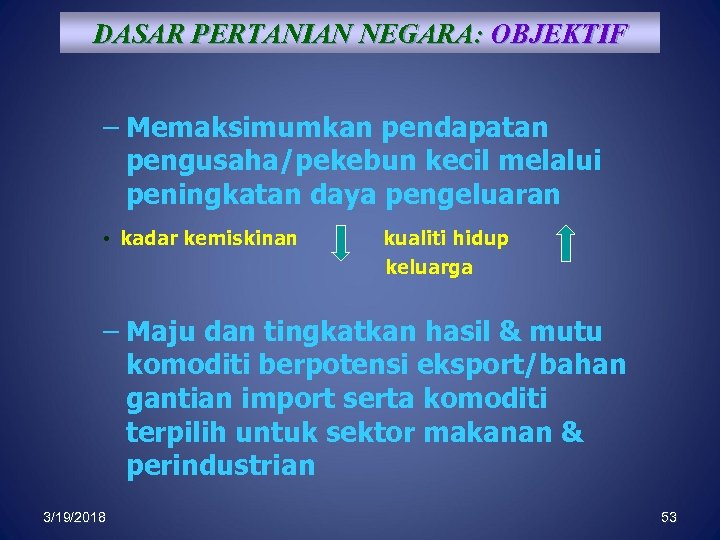 DASAR PERTANIAN NEGARA: OBJEKTIF

– Memaksimumkan pendapatan pengusaha/pekebun kecil melalui peningkatan daya pengeluaran

• kadar kemiskinan kualiti hidup keluarga

– Maju dan tingkatkan hasil & mutu komoditi berpotensi eksport/bahan gantian import serta komoditi terpilih untuk sektor makanan & perindustrian

3/19/2018

53